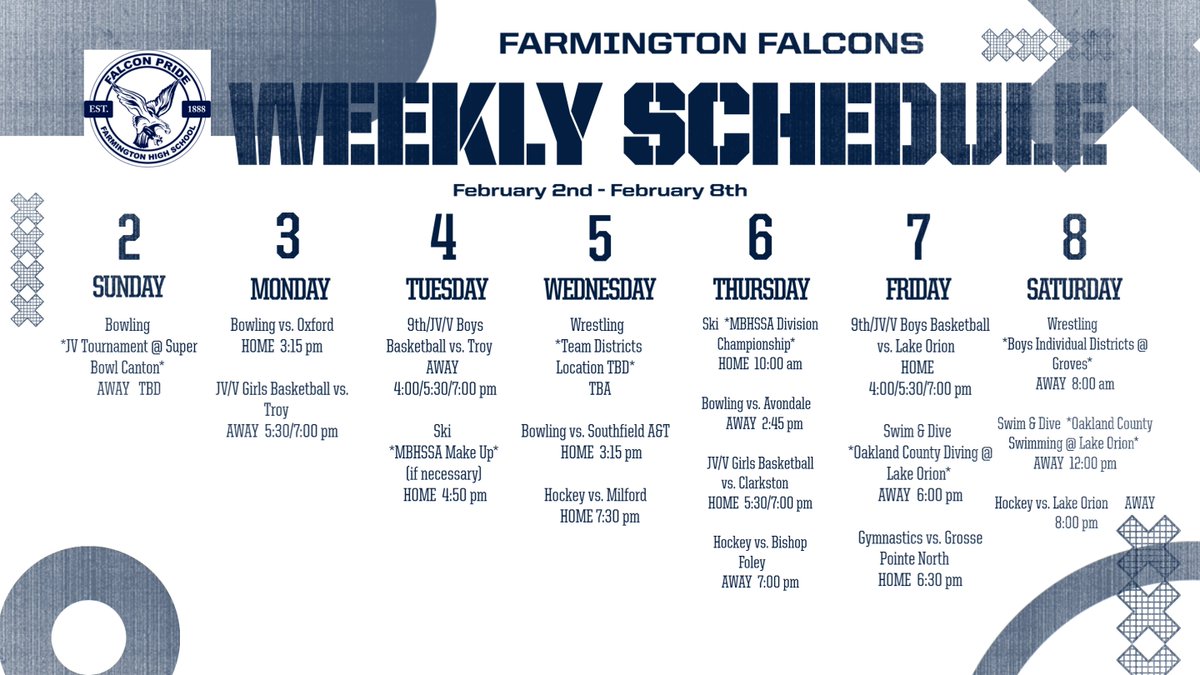 FALCON PRIDE
EST. 1888
FARMINGTON HIGH SCHOOL

FARMINGTON FALCONS

WEEKLY SCHEDULE

February 2nd - February 8th

2
SUNDAY

Bowling
*JV Tournament @ Super Bowl Canton*
AWAY TBD

3
MONDAY

Bowling vs. Oxford
HOME 3:15 pm

JV/V Girls Basketball vs. Troy
AWAY 5:30/7:00 pm

4
TUESDAY

9th/JV/V Boys Basketball vs. Troy
AWAY
4:00/5:30/7:00 pm

Ski
*MBHSSA Make Up*
(if necessary)
HOME 4:50 pm

5
WEDNESDAY

Wrestling
*Team Districts
Location TBD*
TBA

Bowling vs. Southfield A&T
HOME 3:15 pm

Hockey vs. Milford
HOME 7:30 pm

6
THURSDAY

Ski *MBHSSA Division Championship*
HOME 10:00 am

Bowling vs. Avondale
AWAY 2:45 pm

JV/V Girls Basketball vs. Clarkston
HOME 5:30/7:00 pm

Hockey vs. Bishop Foley
AWAY 7:00 pm

7
FRIDAY

9th/JV/V Boys Basketball vs. Lake Orion
HOME
4:00/5:30/7:00 pm

Swim & Dive
*Oakland County Diving @ Lake Orion*
AWAY 6:00 pm

Gymnastics vs. Grosse Pointe North
HOME 6:30 pm

8
SATURDAY

Wrestling
*Boys Individual Districts @ Groves*
AWAY 8:00 am

Swim & Dive *Oakland County Swimming @ Lake Orion*
AWAY 12:00 pm

Hockey vs. Lake Orion AWAY
8:00 pm